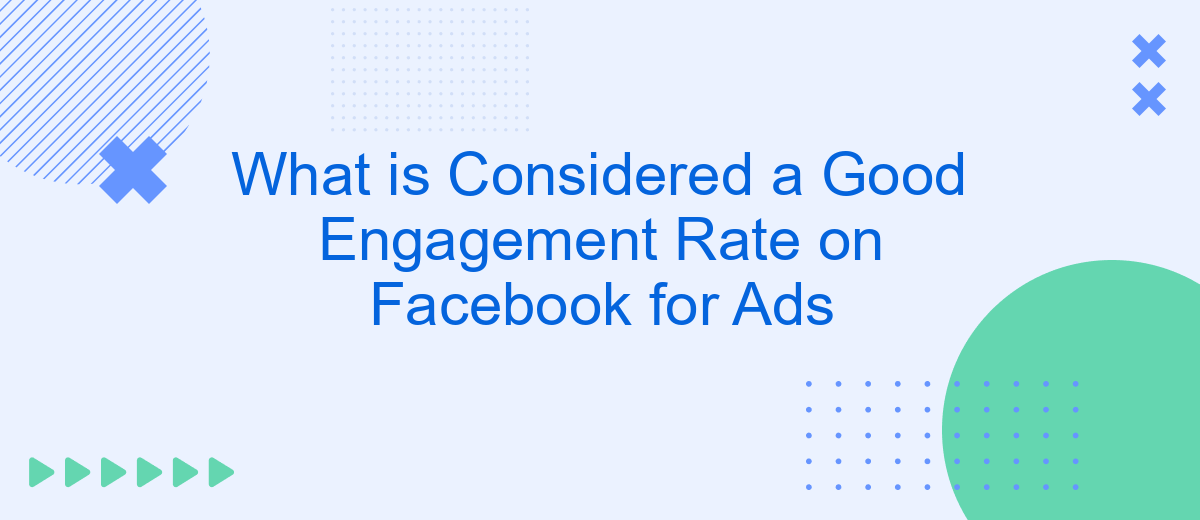 What is Considered a Good Engagement Rate on Facebook for Ads